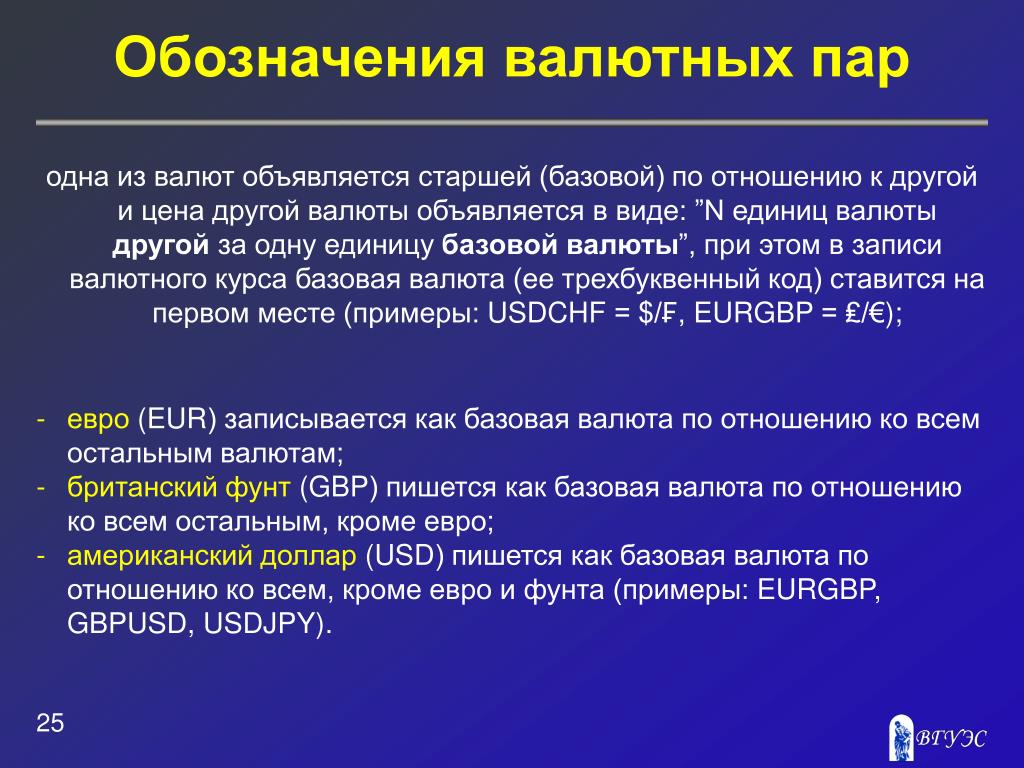 Обозначения валютных пар

одна из валют объявляется старшей (базовой) по отношению к другой и цена другой валюты объявляется в виде: ”N единиц валюты **другой** за одну единицу **базовой валюты**”, при этом в записи валютного курса базовая валюта (ее трехбуквенный код) ставится на первом месте (примеры: USDCHF = $/₣, EURGBP = ₤/€);

- евро (EUR) записывается как базовая валюта по отношению ко всем остальным валютам;
- британский фунт (GBP) пишется как базовая валюта по отношению ко всем остальным, кроме евро;
- американский доллар (USD) пишется как базовая валюта по отношению ко всем, кроме евро и фунта (примеры: EURGBP, GBPUSD, USDJPY).

25

ВГУЭС